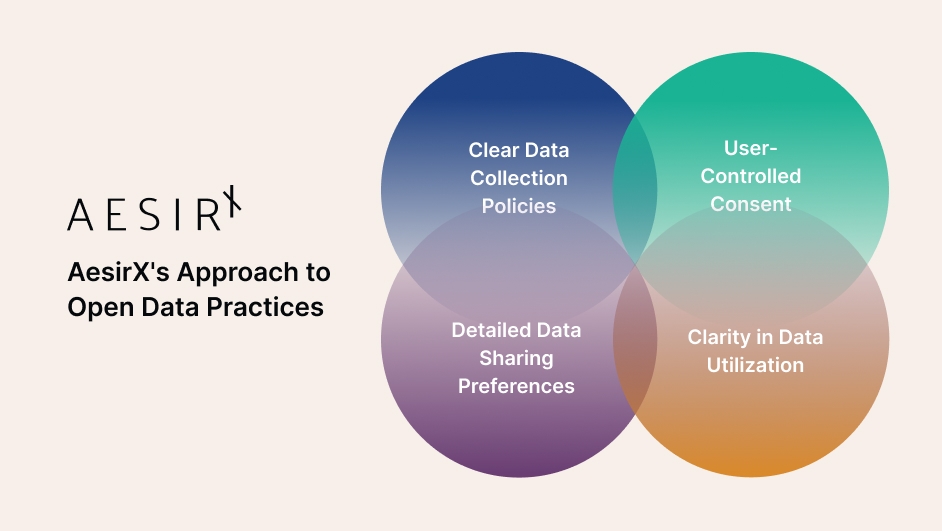 AESIRX

AesirX's Approach to Open Data Practices

Clear Data Collection Policies

User-Controlled Consent

Detailed Data Sharing Preferences

Clarity in Data Utilization